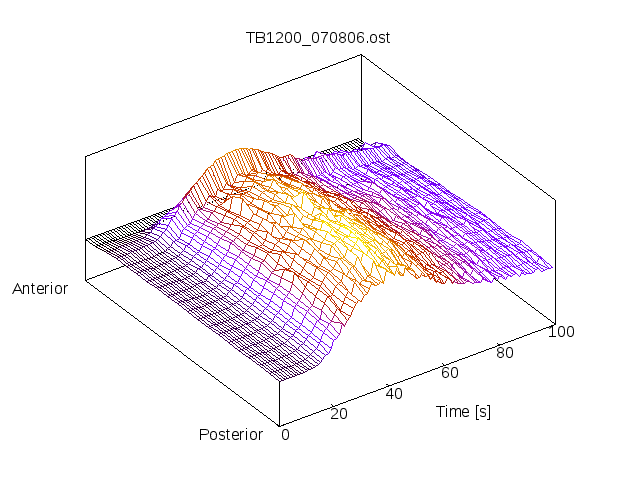 TB1200_070806.ost

Anterior

Posterior

0
20
40
60
80
100

Time [s]